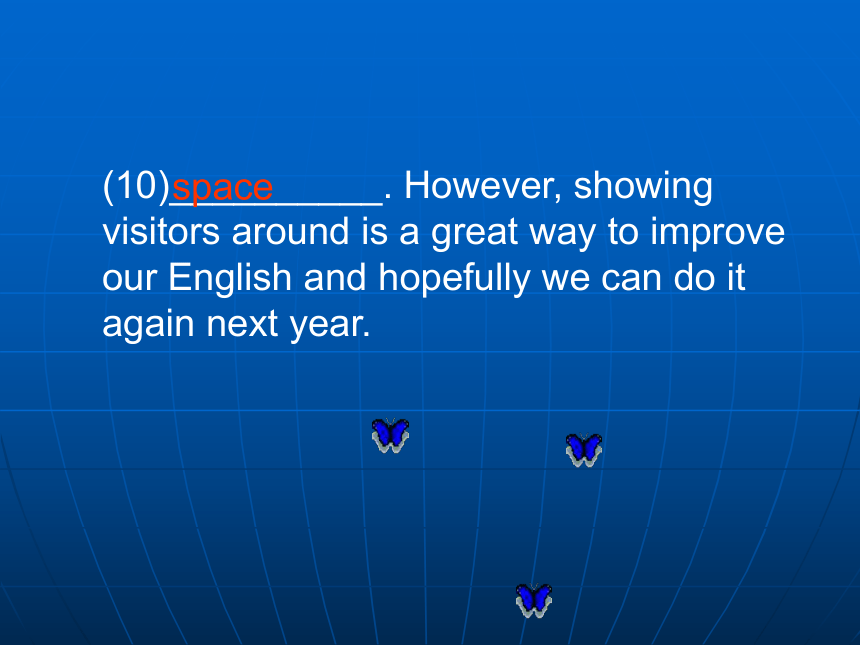 (10)space__________. However, showing visitors around is a great way to improve our English and hopefully we can do it again next year.